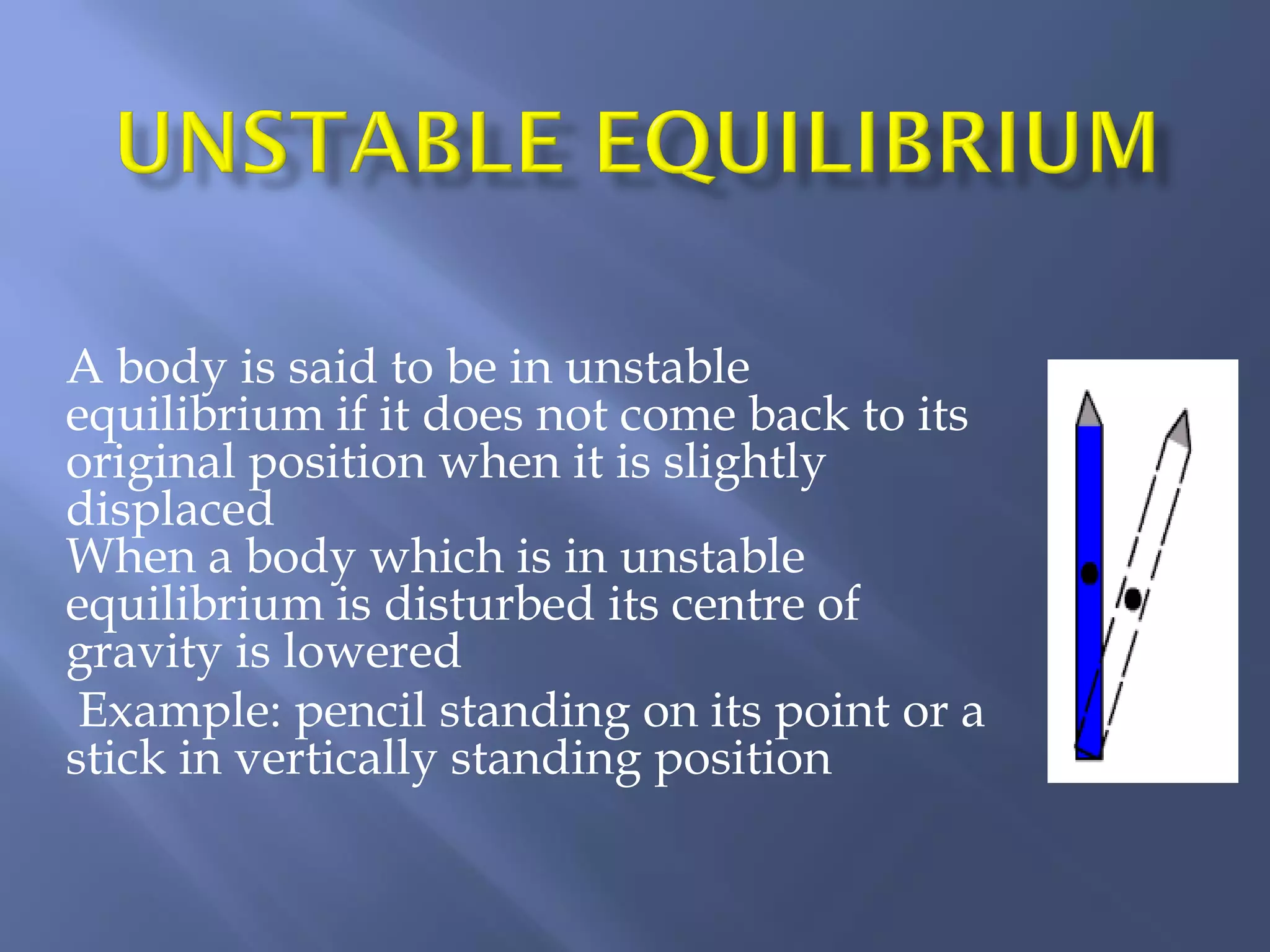 UNSTABLE EQUILIBRIUM

A body is said to be in unstable equilibrium if it does not come back to its original position when it is slightly displaced
When a body which is in unstable equilibrium is disturbed its centre of gravity is lowered

Example: pencil standing on its point or a stick in vertically standing position